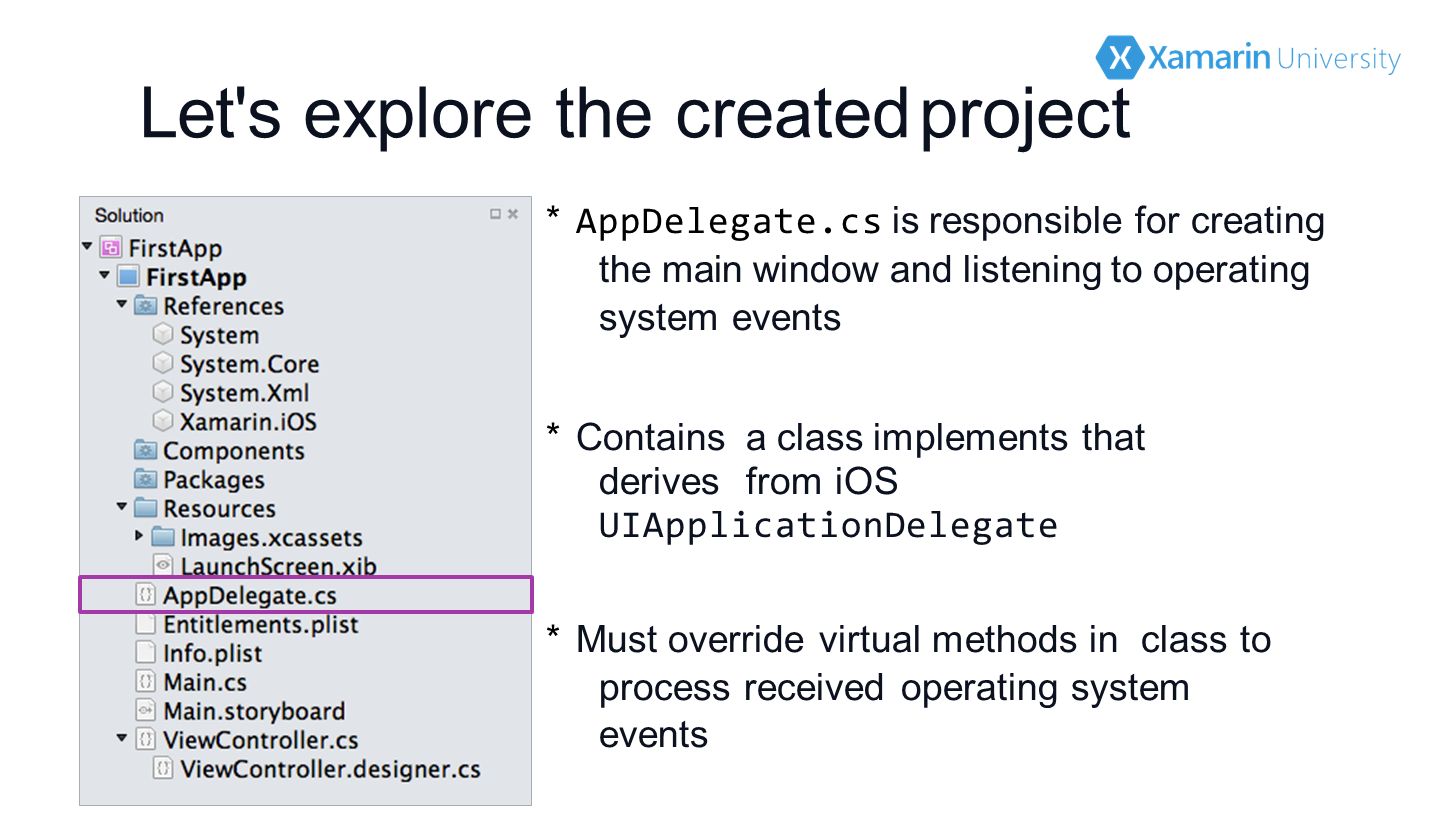 Xamarin University

Let's explore the created project

Solution
FirstApp
FirstApp
References
System
System.Core
System.Xml
Xamarin.iOS
Components
Packages
Resources
Images.xcassets
LaunchScreen.xib
AppDelegate.cs
Entitlements.plist
Info.plist
Main.cs
Main.storyboard
ViewController.cs
ViewController.designer.cs

* AppDelegate.cs is responsible for creating the main window and listening to operating system events

* Contains a class implements that derives from iOS UIApplicationDelegate

* Must override virtual methods in class to process received operating system events